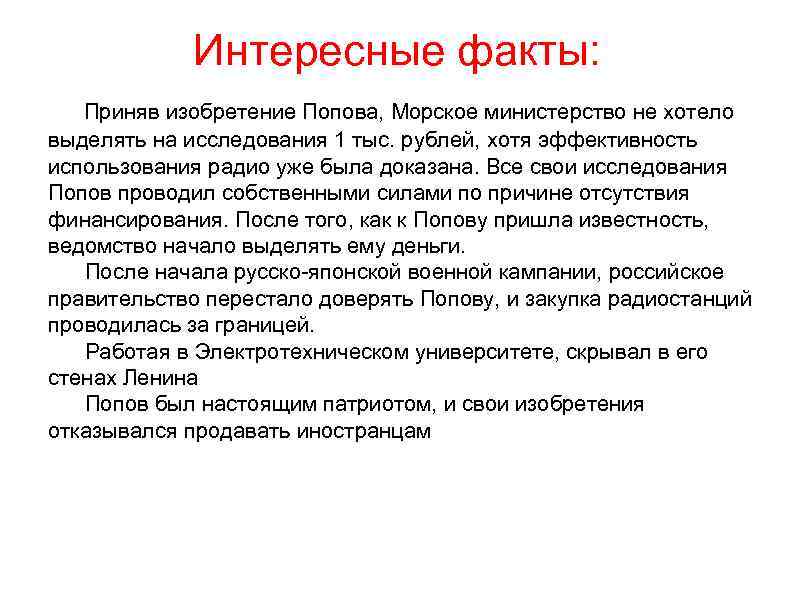 Интересные факты:

Приняв изобретение Попова, Морское министерство не хотело выделять на исследования 1 тыс. рублей, хотя эффективность использования радио уже была доказана. Все свои исследования Попов проводил собственными силами по причине отсутствия финансирования. После того, как к Попову пришла известность, ведомство начало выделять ему деньги.

После начала русско-японской военной кампании, российское правительство перестало доверять Попову, и закупка радиостанций проводилась за границей.

Работая в Электротехническом университете, скрывал в его стенах Ленина

Попов был настоящим патриотом, и свои изобретения отказывался продавать иностранцам